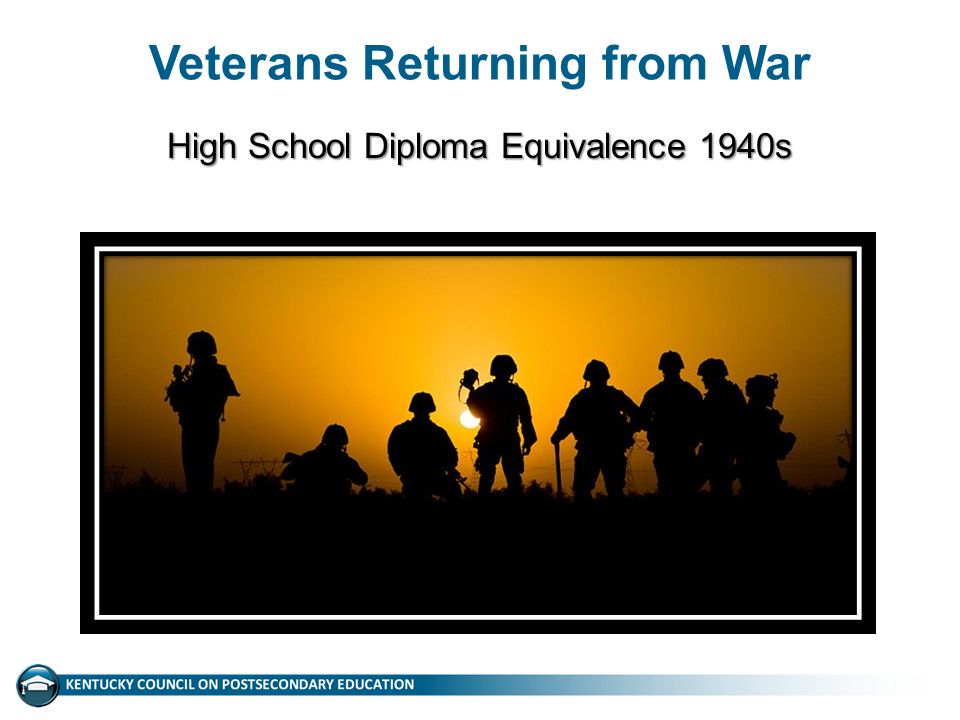 Veterans Returning from War

High School Diploma Equivalence 1940s

KENTUCKY COUNCIL ON POSTSECONDARY EDUCATION